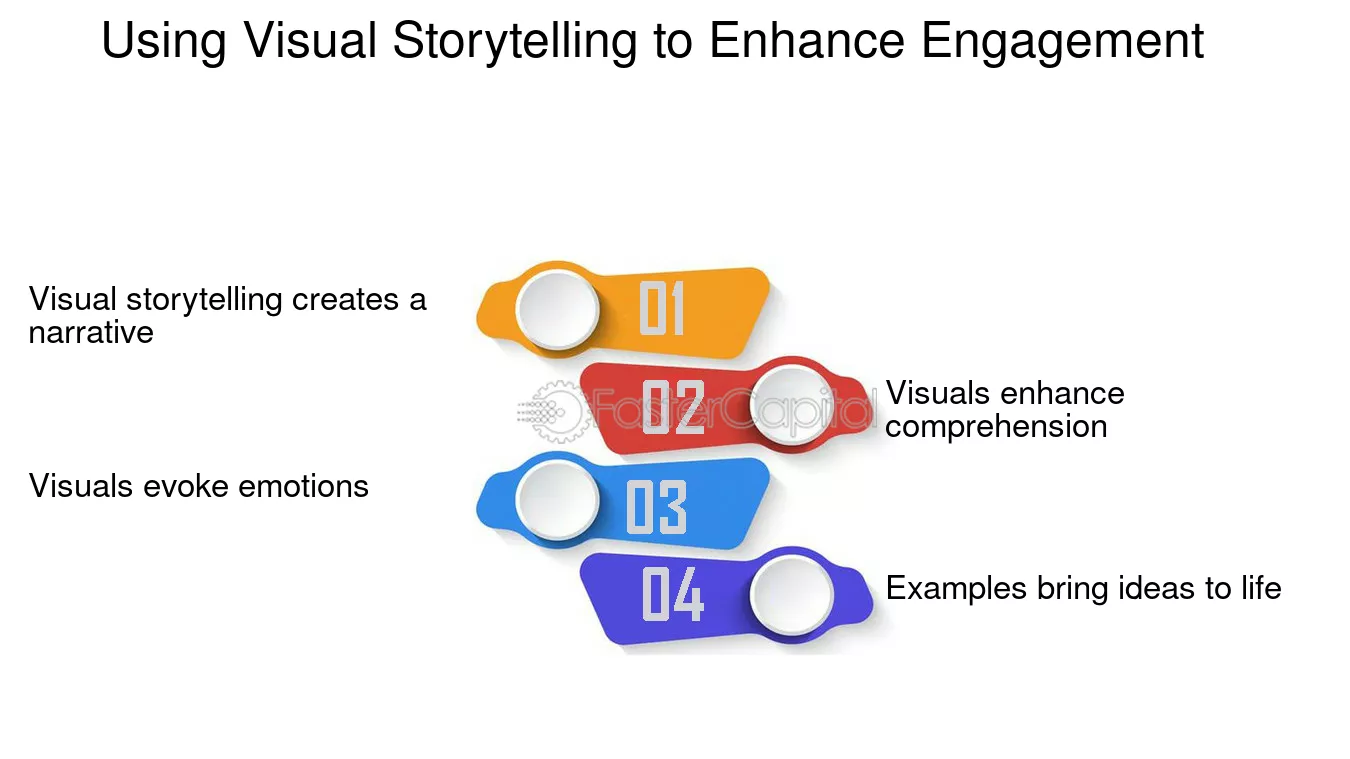 Using Visual Storytelling to Enhance Engagement

Visual storytelling creates a narrative

01

02

Visuals enhance comprehension

Visuals evoke emotions

03

04

Examples bring ideas to life

FasterCapital